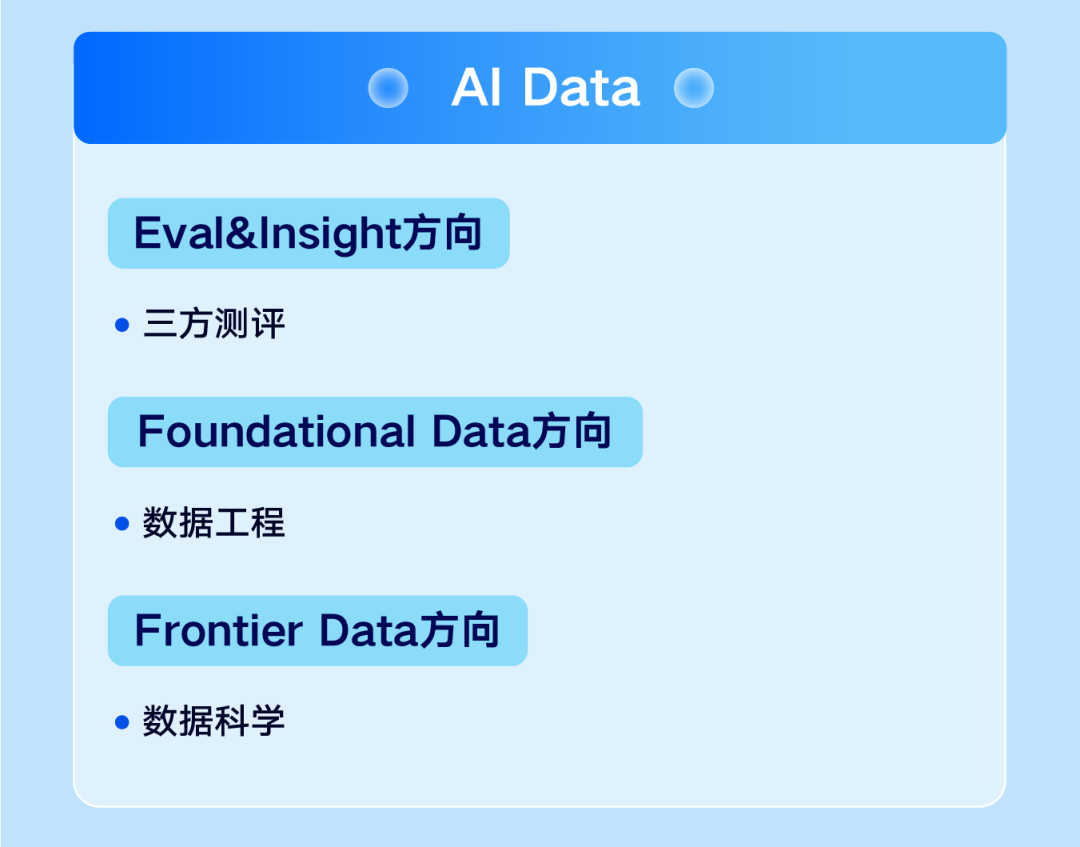 AI Data

Eval&Insight方向

• 三方测评

Foundational Data方向

• 数据工程

Frontier Data方向

• 数据科学